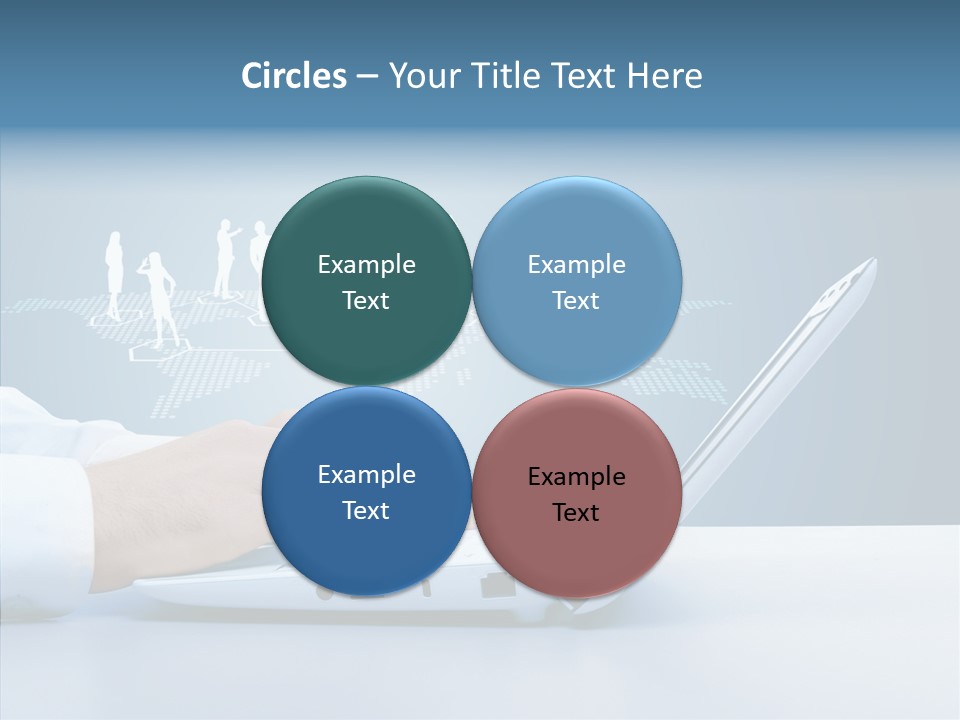 Circles – Your Title Text Here

Example Text

Example Text

Example Text

Example Text